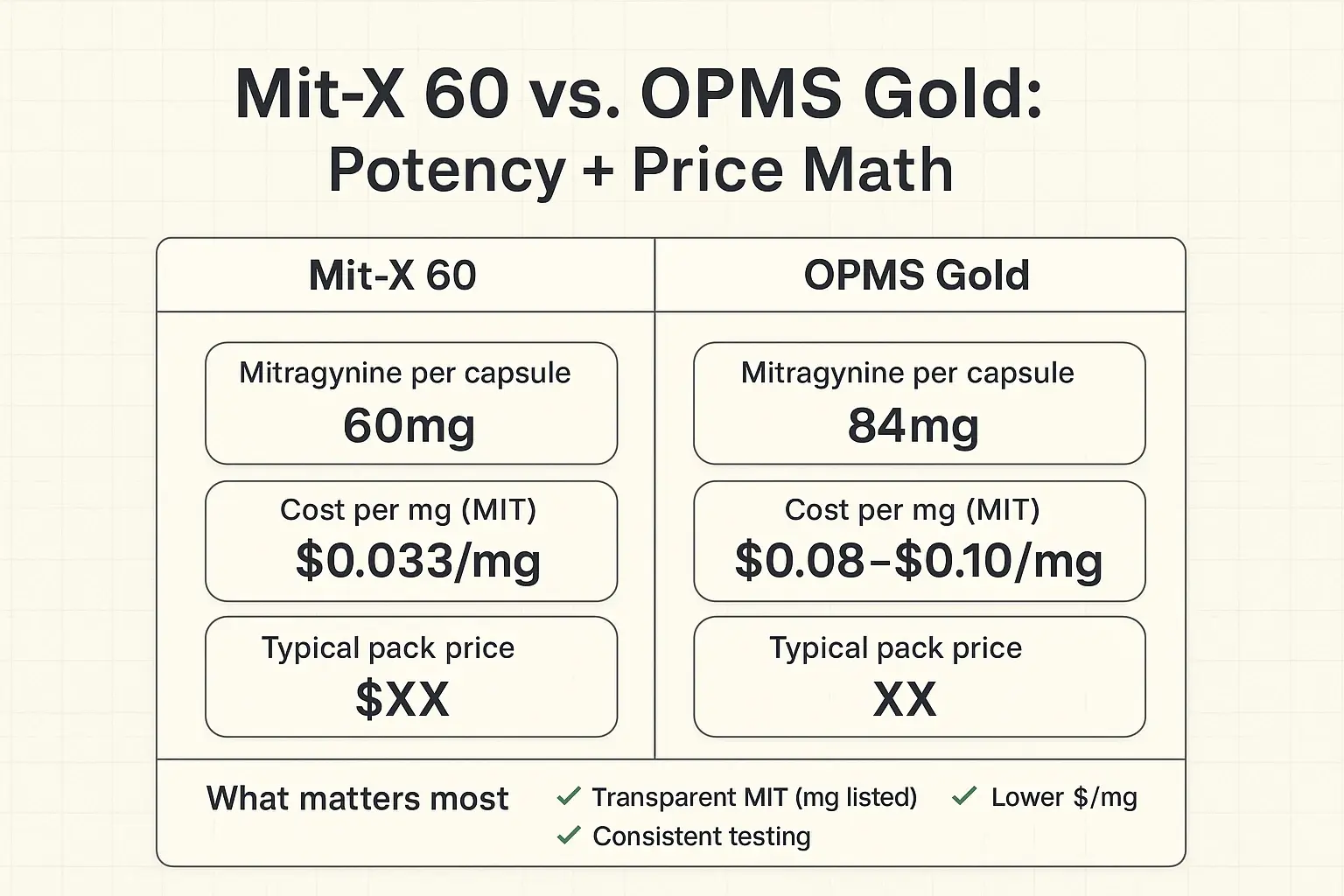 Mit-X 60 vs. OPMS Gold:
Potency + Price Math

| Mit-X 60 | OPMS Gold |
|---|---|
| Mitragynine per capsule 60mg | Mitragynine per capsule 84mg |
| Cost per mg (MIT) \$0.033/mg | Cost per mg (MIT) \$0.08–\$0.10/mg |
| Typical pack price \$XX | Typical pack price XX |

What matters most ✓ Transparent MIT (mg listed) ✓ Lower \$/mg ✓ Consistent testing